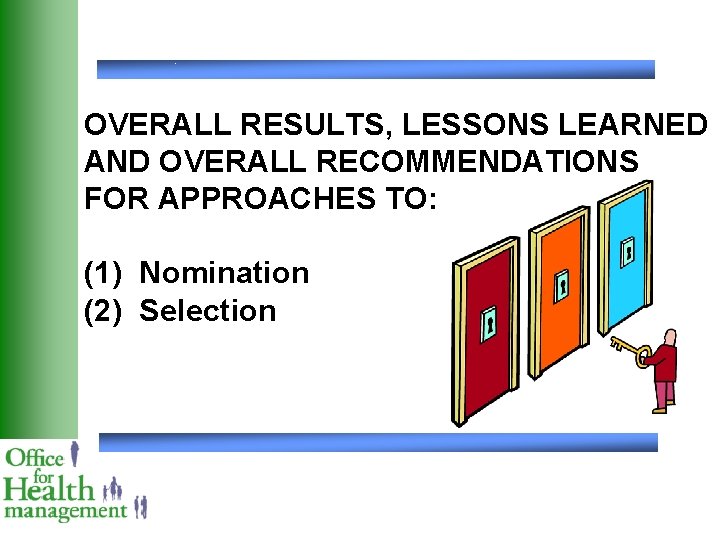 OVERALL RESULTS, LESSONS LEARNED AND OVERALL RECOMMENDATIONS FOR APPROACHES TO:

(1) Nomination
(2) Selection

Office for Health management